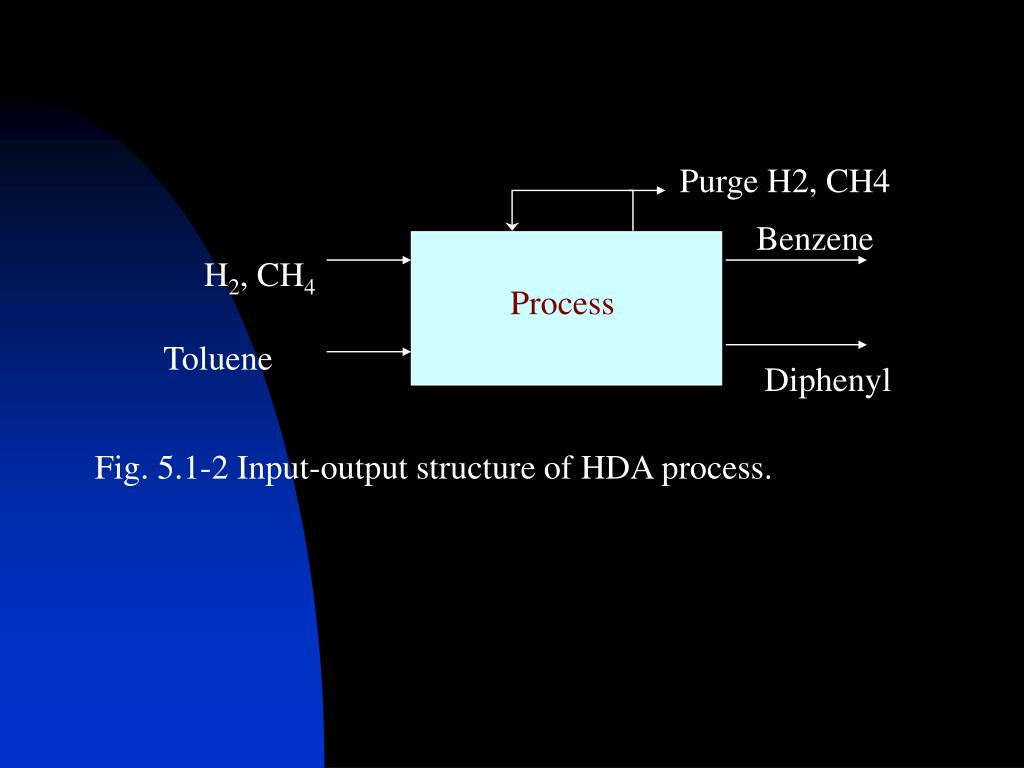 Purge H2, CH4

Benzene

$H_2$, $CH_4$

Process

Toluene

Diphenyl

Fig. 5.1-2 Input-output structure of HDA process.